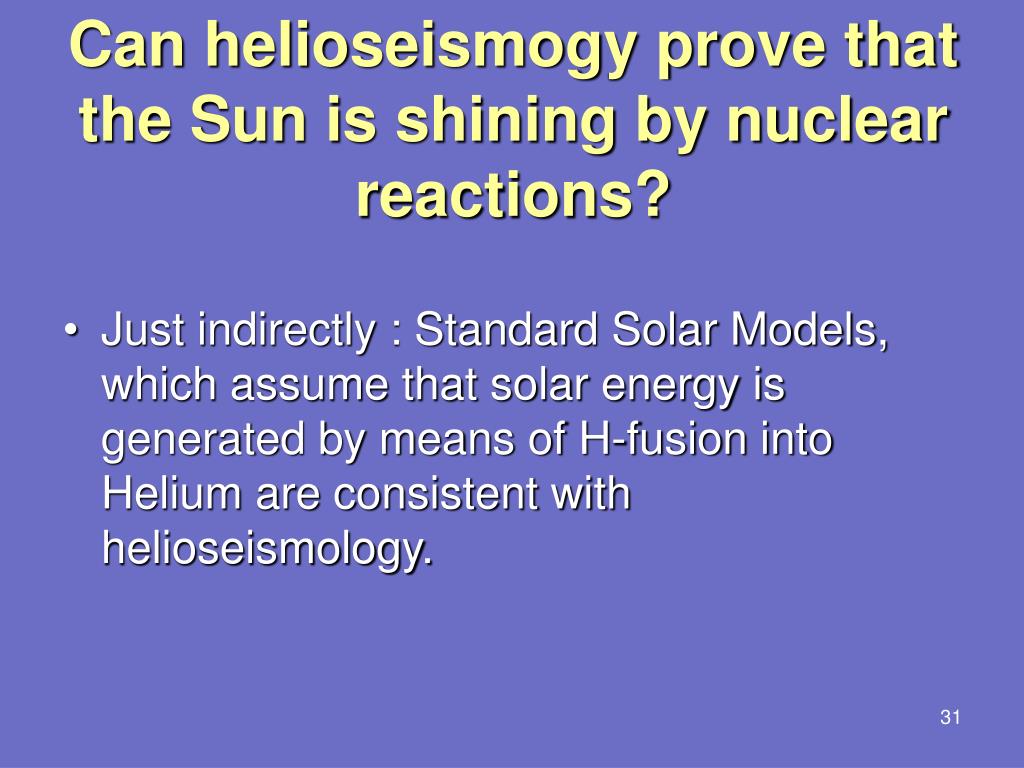 Can helioseismogy prove that the Sun is shining by nuclear reactions?

• Just indirectly : Standard Solar Models, which assume that solar energy is generated by means of H-fusion into Helium are consistent with helioseismology.

31